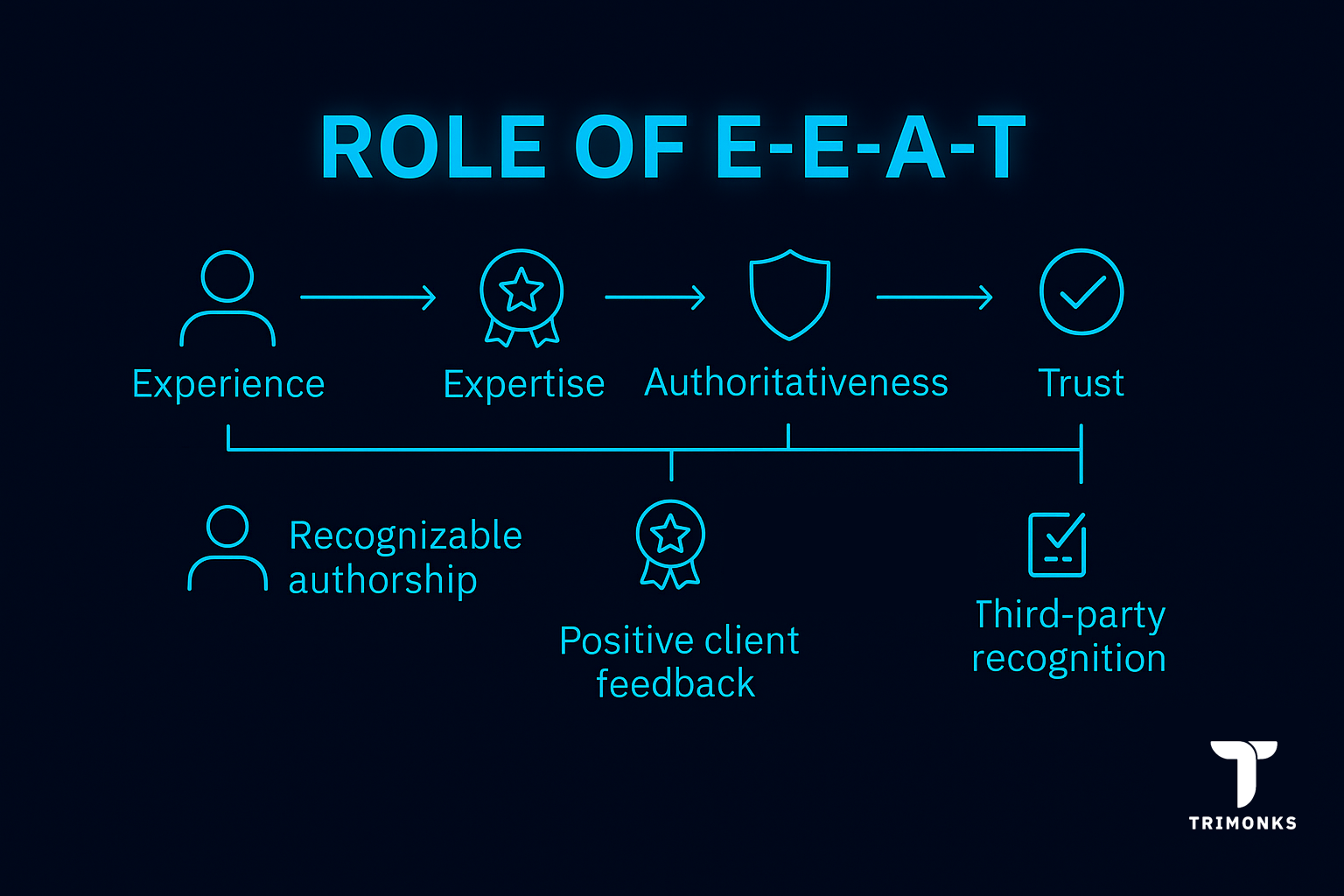 ROLE OF E-E-A-T

Experience

Expertise

Authoritativeness

Trust

Recognizable authorship

Positive client feedback

Third-party recognition

TRIMONKS